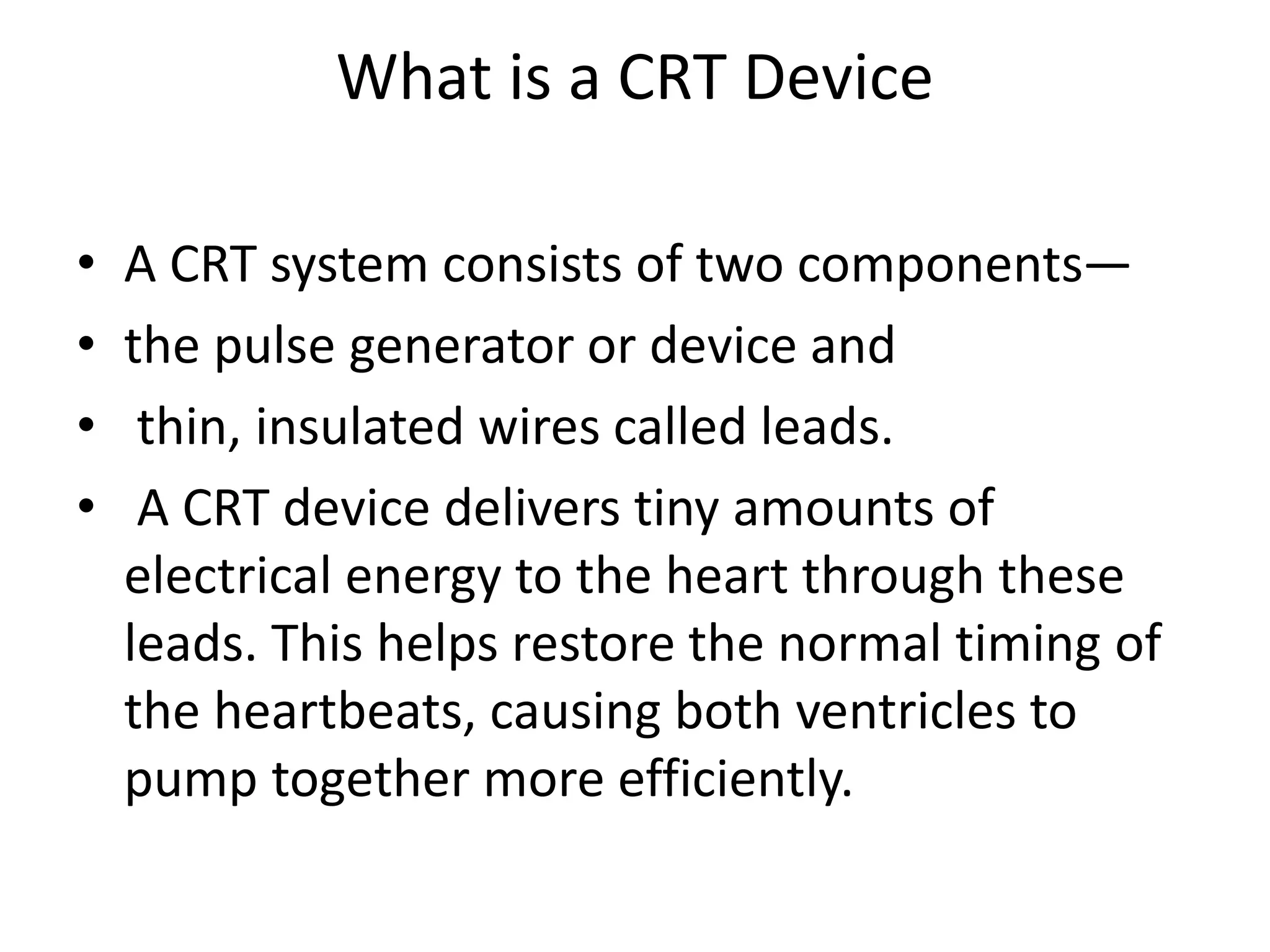 What is a CRT Device

• A CRT system consists of two components—
• the pulse generator or device and
• thin, insulated wires called leads.
• A CRT device delivers tiny amounts of electrical energy to the heart through these leads. This helps restore the normal timing of the heartbeats, causing both ventricles to pump together more efficiently.